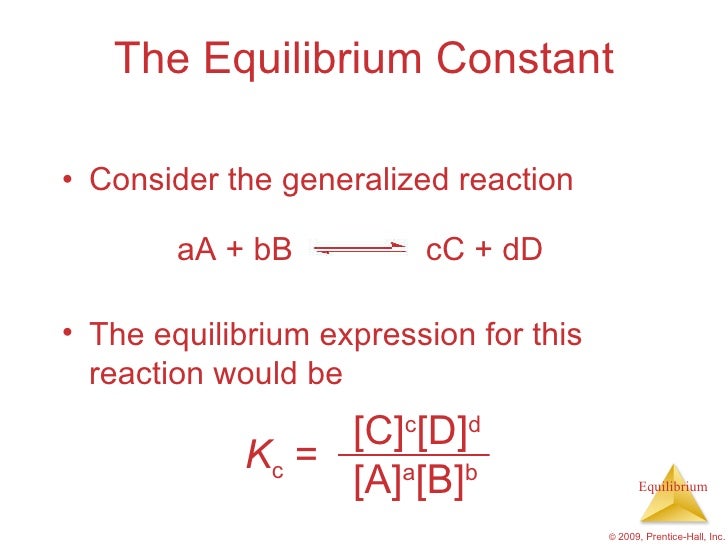 The Equilibrium Constant

• Consider the generalized reaction

$aA + bB \rightleftharpoons cC + dD$

• The equilibrium expression for this reaction would be

$K_c = \frac{[C]^c[D]^d}{[A]^a[B]^b}$

Equilibrium

© 2009, Prentice-Hall, Inc.